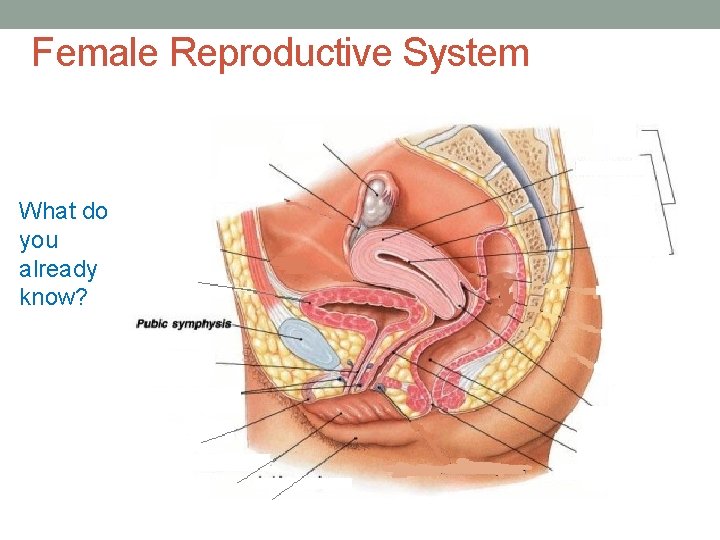 Female Reproductive System

What do you already know?

Pubic symphysis